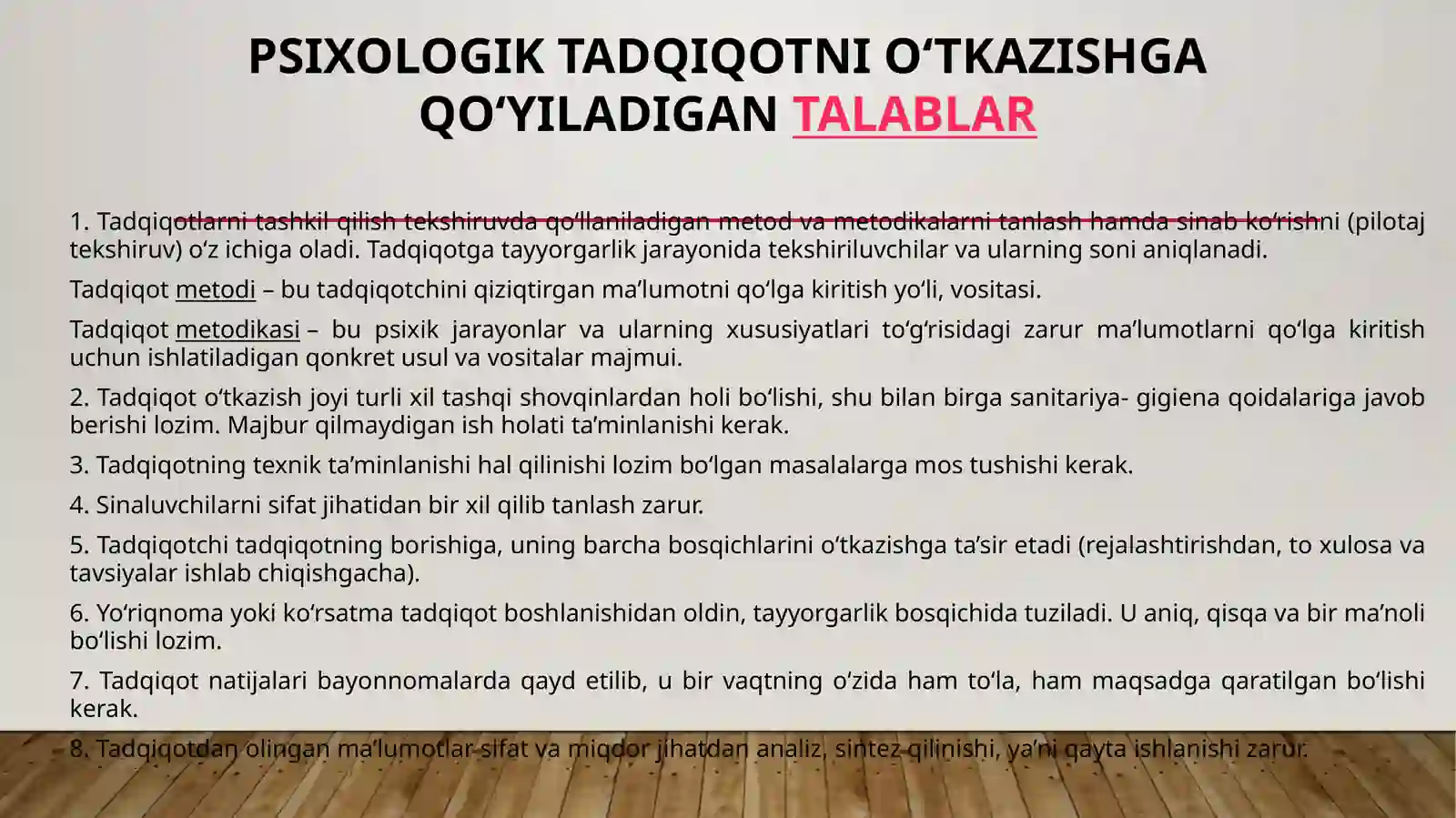 PSIXOLOGIK TADQIQOTNI O‘TKAZISHGA QO‘YILADIGAN TALABLAR

1. Tadqiqotlarni tashkil qilish tekshiruvda qo‘llaniladigan metod va metodikalarni tanlash hamda sinab ko‘rishni (pilotaj tekshiruv) o‘z ichiga oladi. Tadqiqotga tayyorgarlik jarayonida tekshiriluvchilar va ularning soni aniqlanadi.

Tadqiqot metodi – bu tadqiqotchini qiziqtirgan ma’lumotni qo‘lga kiritish yo‘li, vositasi.

Tadqiqot metodikasi – bu psixik jarayonlar va ularning xususiyatlari to‘g‘risidagi zarur ma’lumotlarni qo‘lga kiritish uchun ishlatiladigan qonkret usul va vositalar majmui.

2. Tadqiqot o‘tkazish joyi turli xil tashqi shovqinlardan holi bo‘lishi, shu bilan birga sanitariya- gigiena qoidalariga javob berishi lozim. Majbur qilmaydigan ish holati ta’minlanishi kerak.

3. Tadqiqotning texnik ta’minlanishi hal qilinishi lozim bo‘lgan masalalarga mos tushishi kerak.

4. Sinaluvchilarni sifat jihatidan bir xil qilib tanlash zarur.

5. Tadqiqotchi tadqiqotning borishiga, uning barcha bosqichlarini o‘tkazishga ta’sir etadi (rejalashtirishdan, to xulosa va tavsiyalar ishlab chiqishgacha).

6. Yo‘riqnoma yoki ko‘rsatma tadqiqot boshlanishidan oldin, tayyorgarlik bosqichida tuziladi. U aniq, qisqa va bir ma’noli bo‘lishi lozim.

7. Tadqiqot natijalari bayonnomalarda qayd etilib, u bir vaqtning o‘zida ham to‘la, ham maqsadga qaratilgan bo‘lishi kerak.

8. Tadqiqotdan olingan ma’lumotlar sifat va miqdor jihatdan analiz, sintez qilinishi, ya’ni qayta ishlanishi zarur.